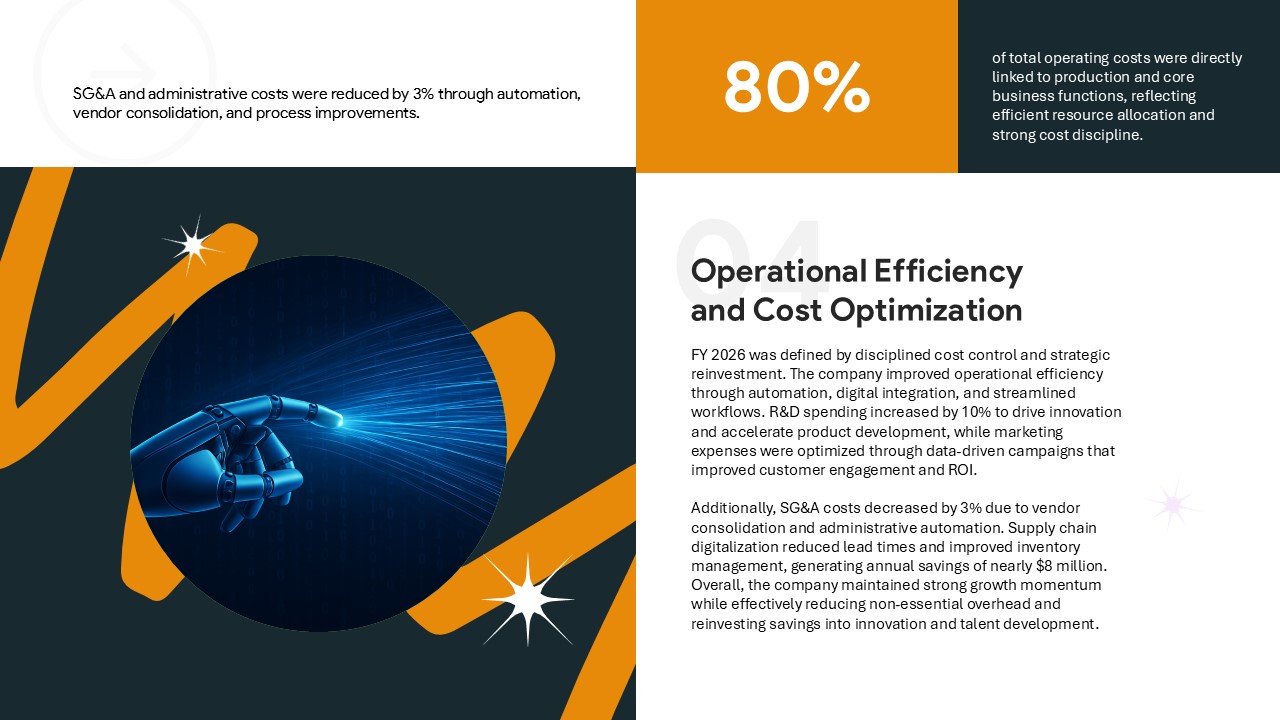 SG&A and administrative costs were reduced by 3% through automation, vendor consolidation, and process improvements.

80%

of total operating costs were directly linked to production and core business functions, reflecting efficient resource allocation and strong cost discipline.

04

Operational Efficiency and Cost Optimization

FY 2026 was defined by disciplined cost control and strategic reinvestment. The company improved operational efficiency through automation, digital integration, and streamlined workflows. R&D spending increased by 10% to drive innovation and accelerate product development, while marketing expenses were optimized through data-driven campaigns that improved customer engagement and ROI.

Additionally, SG&A costs decreased by 3% due to vendor consolidation and administrative automation. Supply chain digitalization reduced lead times and improved inventory management, generating annual savings of nearly $8 million. Overall, the company maintained strong growth momentum while effectively reducing non-essential overhead and reinvesting savings into innovation and talent development.